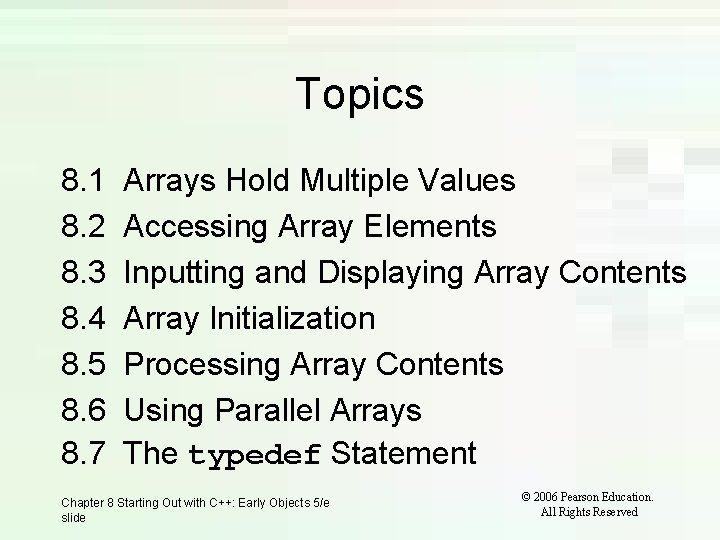 Topics

8.1 Arrays Hold Multiple Values
8.2 Accessing Array Elements
8.3 Inputting and Displaying Array Contents
8.4 Array Initialization
8.5 Processing Array Contents
8.6 Using Parallel Arrays
8.7 The typedef Statement

Chapter 8 Starting Out with C++: Early Objects 5/e slide

© 2006 Pearson Education.
All Rights Reserved